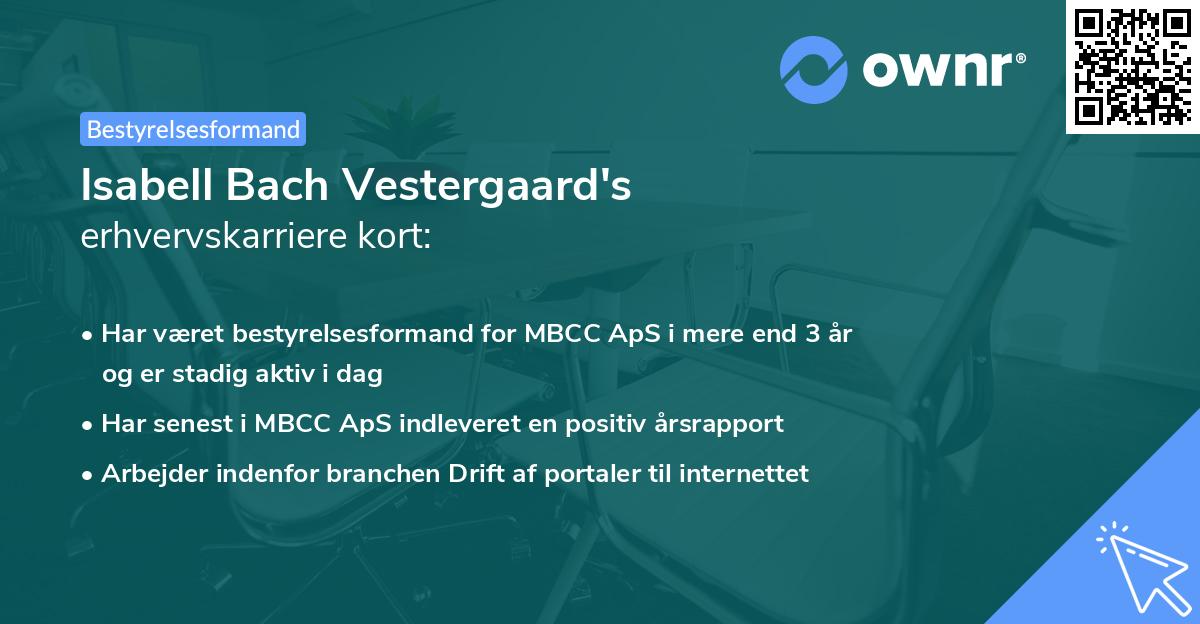 ownr®

Bestyrelsesformand

Isabell Bach Vestergaard's
erhvervskarriere kort:

• Har været bestyrelsesformand for MBCC ApS i mere end 3 år og er stadig aktiv i dag
• Har senest i MBCC ApS indleveret en positiv årsrapport
• Arbejder indenfor branchen Drift af portaler til internettet